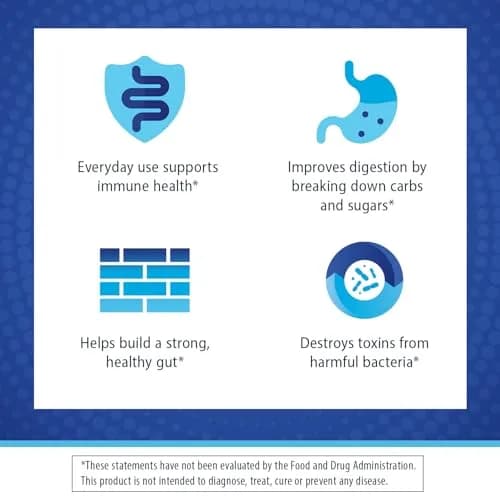 Everyday use supports immune health*

Improves digestion by breaking down carbs and sugars*

Helps build a strong, healthy gut*

Destroys toxins from harmful bacteria*

*These statements have not been evaluated by the Food and Drug Administration. This product is not intended to diagnose, treat, cure or prevent any disease.